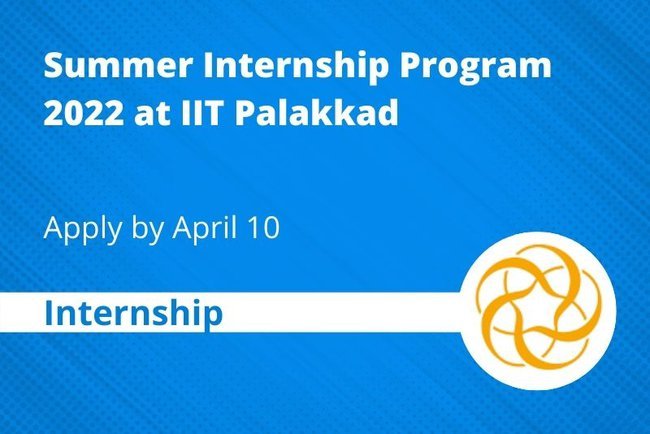 Summer Internship Program 2022 at IIT Palakkad

Apply by April 10

Internship